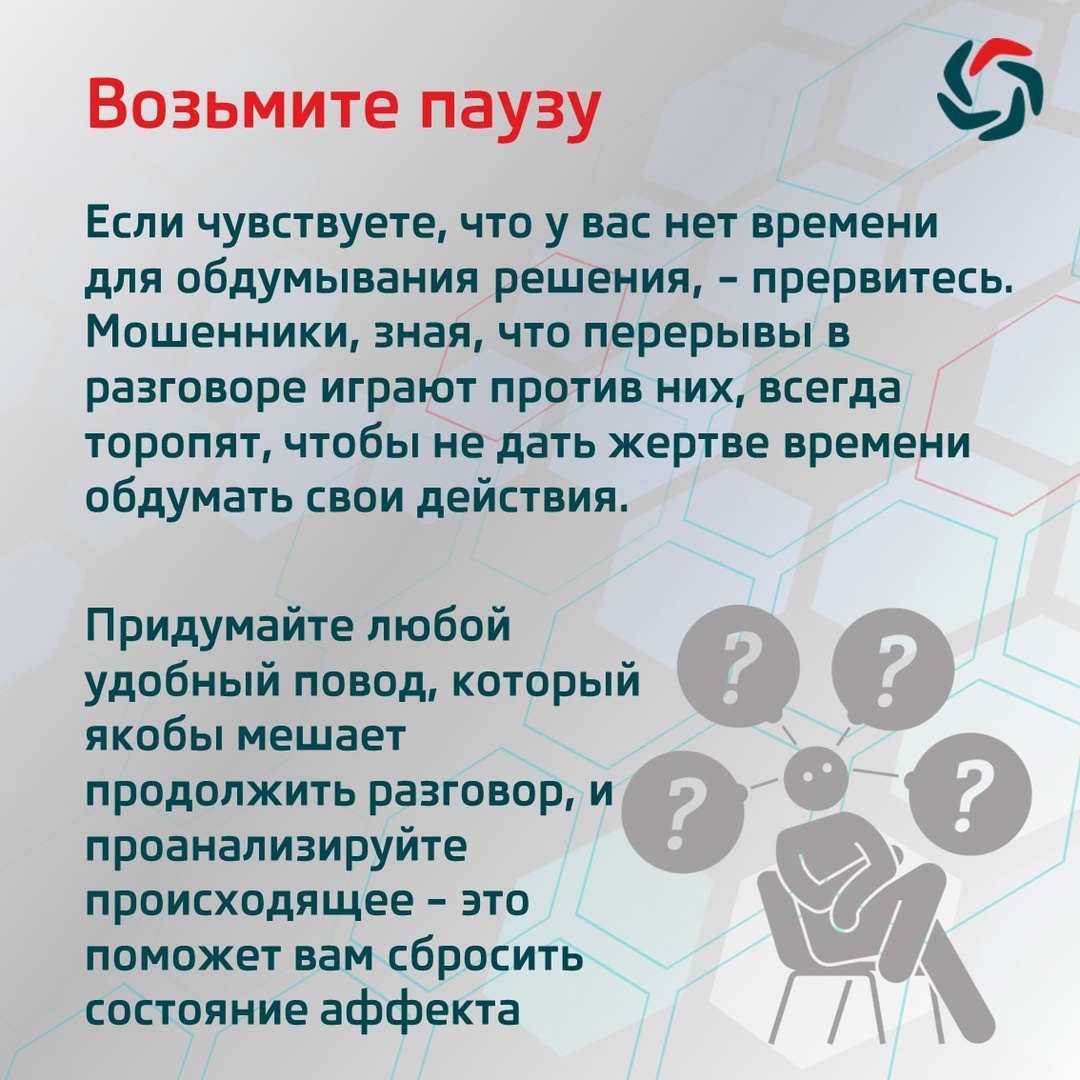 Возьмите паузу

Если чувствуете, что у вас нет времени для обдумывания решения, – прервитесь. Мошенники, зная, что перерывы в разговоре играют против них, всегда торопят, чтобы не дать жертве времени обдумать свои действия.

Придумайте любой удобный повод, который якобы мешает продолжить разговор, и проанализируйте происходящее – это поможет вам сбросить состояние аффекта

? ? ? ?